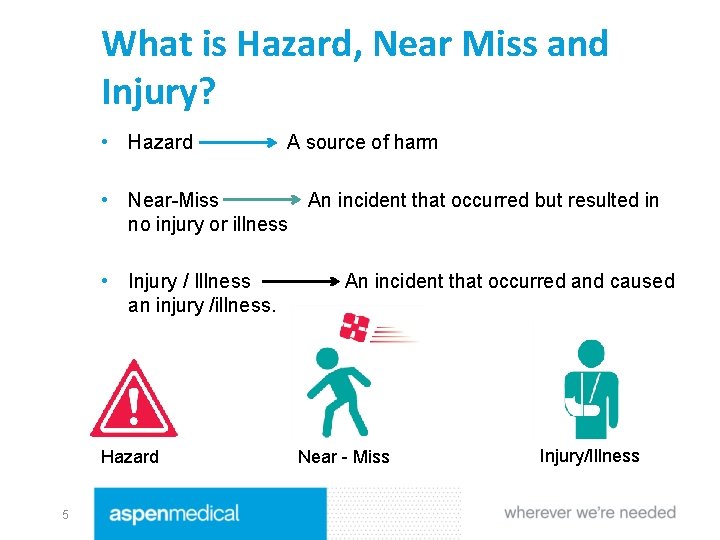 What is Hazard, Near Miss and Injury?

• Hazard → A source of harm

• Near-Miss → An incident that occurred but resulted in no injury or illness

• Injury / Illness → An incident that occurred and caused an injury /illness.

Hazard

Near - Miss

Injury/Illness

5

aspenmedical

wherever we're needed